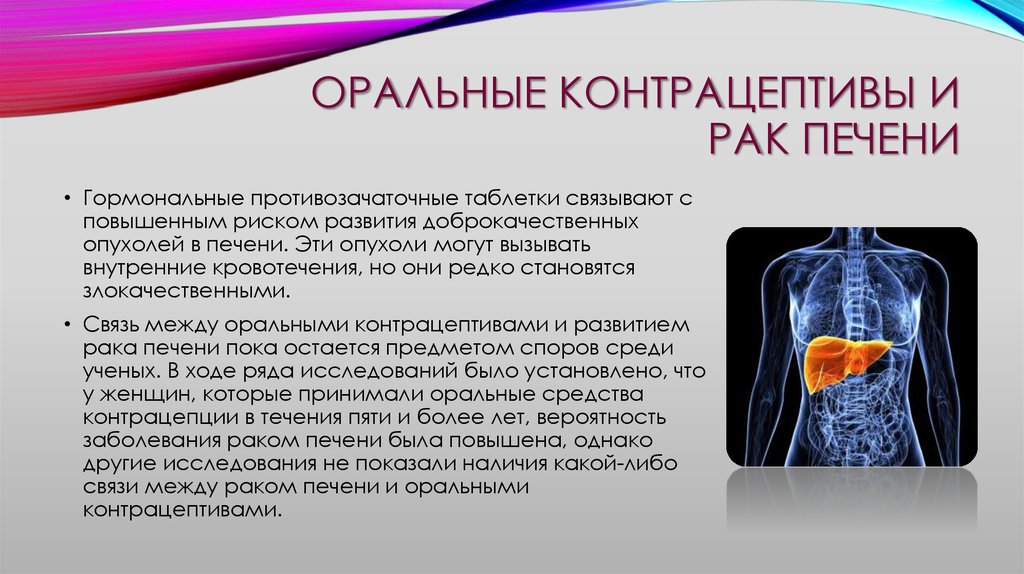 ОРАЛЬНЫЕ КОНТРАЦЕПТИВЫ И РАК ПЕЧЕНИ

• Гормональные противозачаточные таблетки связывают с повышенным риском развития доброкачественных опухолей в печени. Эти опухоли могут вызывать внутренние кровотечения, но они редко становятся злокачественными.

• Связь между оральными контрацептивами и развитием рака печени пока остается предметом споров среди ученых. В ходе ряда исследований было установлено, что у женщин, которые принимали оральные средства контрацепции в течения пяти и более лет, вероятность заболевания раком печени была повышена, однако другие исследования не показали наличия какой-либо связи между раком печени и оральными контрацептивами.